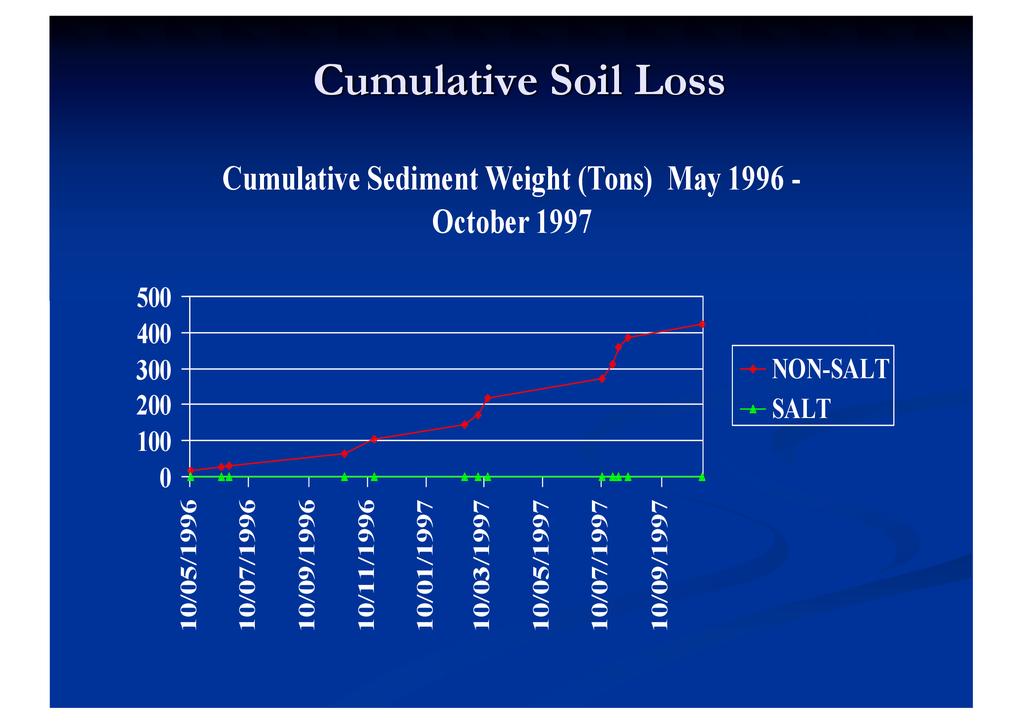 Cumulative Soil Loss

Cumulative Sediment Weight (Tons) May 1996 - October 1997

500
400
300
200
100
0

10/05/1996
10/07/1996
10/09/1996
10/11/1996
10/01/1997
10/03/1997
10/05/1997
10/07/1997
10/09/1997

NON-SALT
SALT